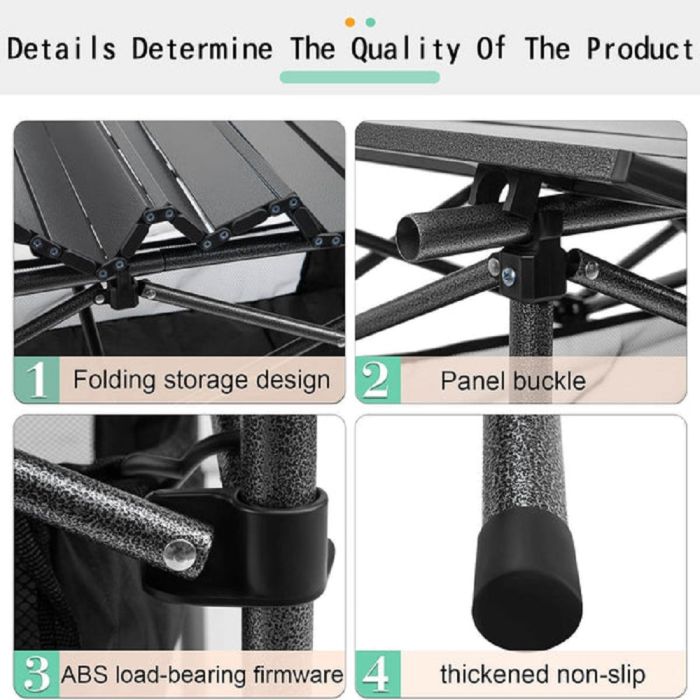 Details Determine The Quality Of The Product

1 Folding storage design

2 Panel buckle

3 ABS load-bearing firmware

4 thickened non-slip